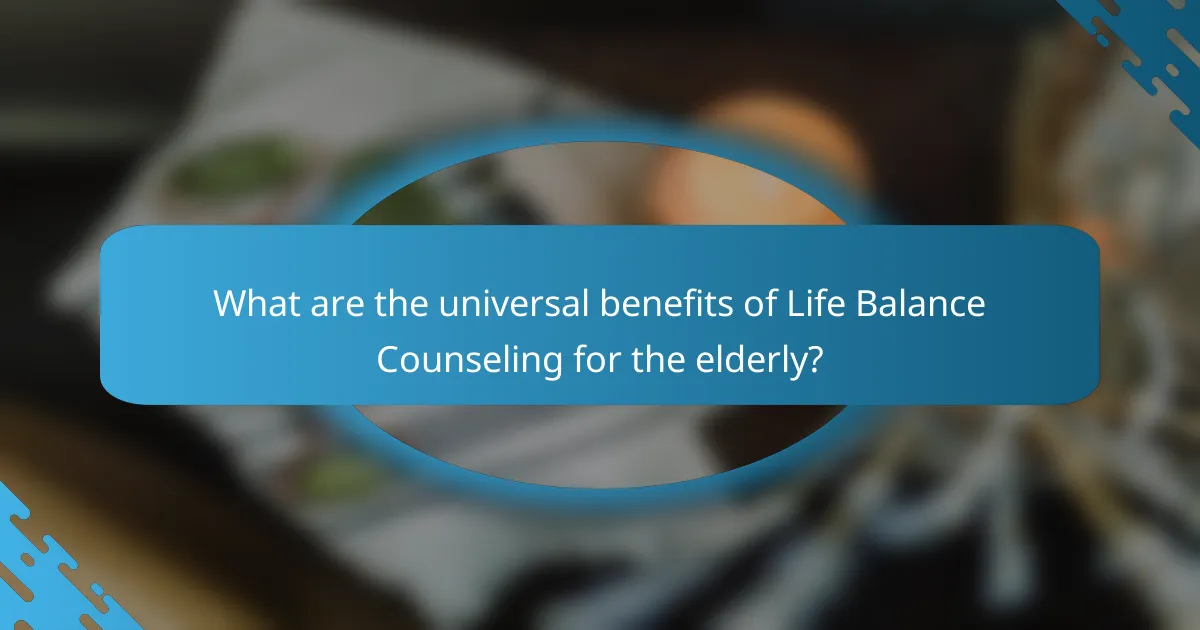 What are the universal benefits of Life Balance Counseling for the elderly?